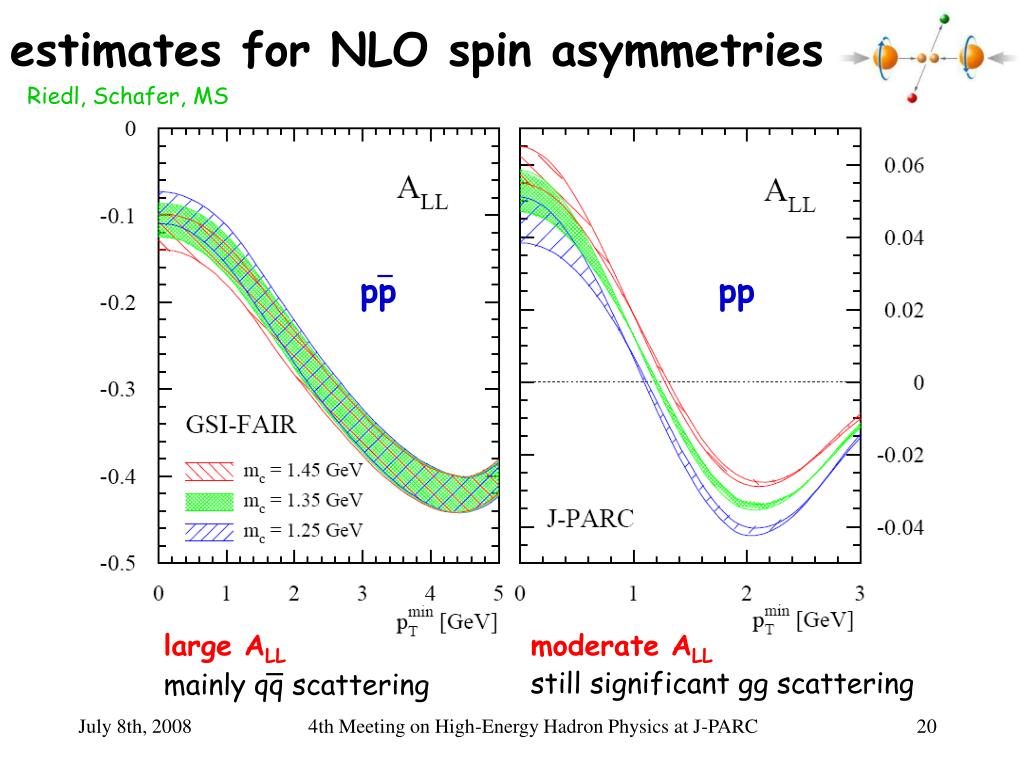 estimates for NLO spin asymmetries

Riedl, Schafer, MS

0

-0.1

-0.2

-0.3

-0.4

-0.5

$A_{LL}$

$p\bar{p}$

GSI-FAIR

$m_c = 1.45$ GeV

$m_c = 1.35$ GeV

$m_c = 1.25$ GeV

0 1 2 3 4 5

$p_T^{min}$ [GeV]

$A_{LL}$

pp

J-PARC

0.06

0.04

0.02

0

-0.02

-0.04

0 1 2 3

$p_T^{min}$ [GeV]

large $A_{LL}$

mainly $q\bar{q}$ scattering

moderate $A_{LL}$

still significant gg scattering

July 8th, 2008

4th Meeting on High-Energy Hadron Physics at J-PARC

20